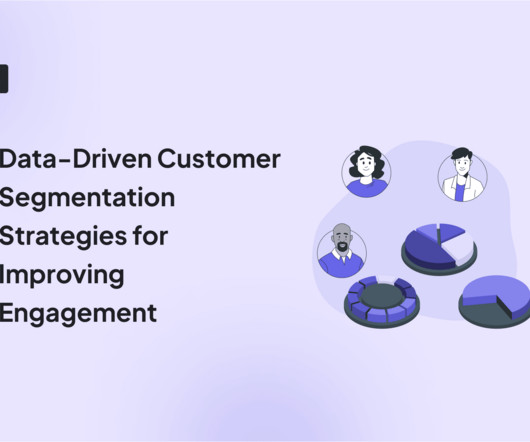 Data-Driven Customer Segmentation Strategies for Improving Engagement